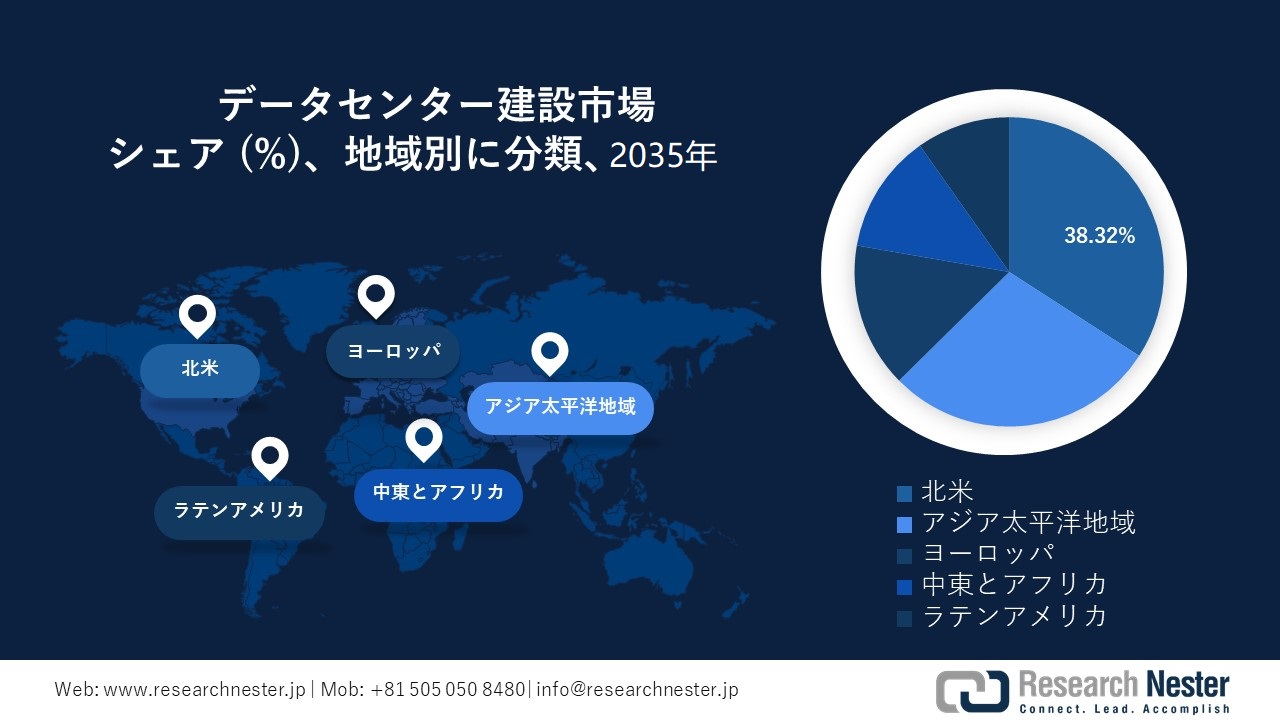 データセンター建設市場
シェア (%)、地域別に分類、2035年

北米
ヨーロッパ
アジア太平洋地域
ラテンアメリカ
中東とアフリカ

38.32%

北米
アジア太平洋地域
ヨーロッパ
中東とアフリカ
ラテンアメリカ

Web: www.researchnester.jp | Mob: +81 505 050 8480| info@researchnester.jp

Research Nester
Connect. Lead. Accomplish